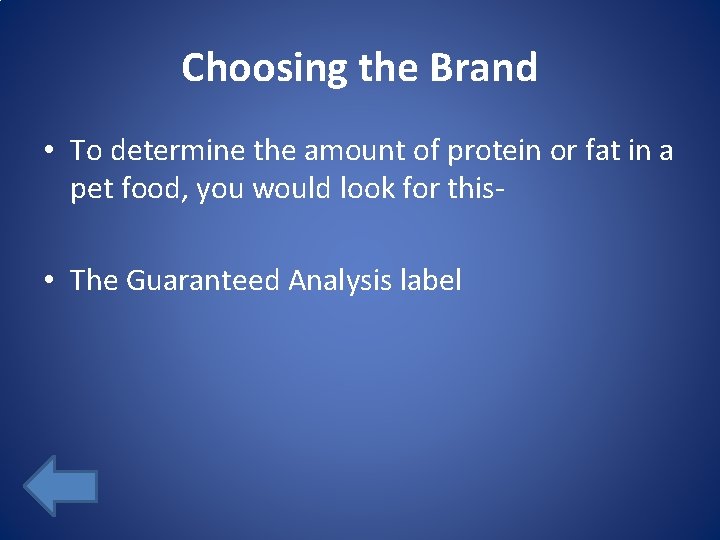 Choosing the Brand

• To determine the amount of protein or fat in a pet food, you would look for this-

• The Guaranteed Analysis label